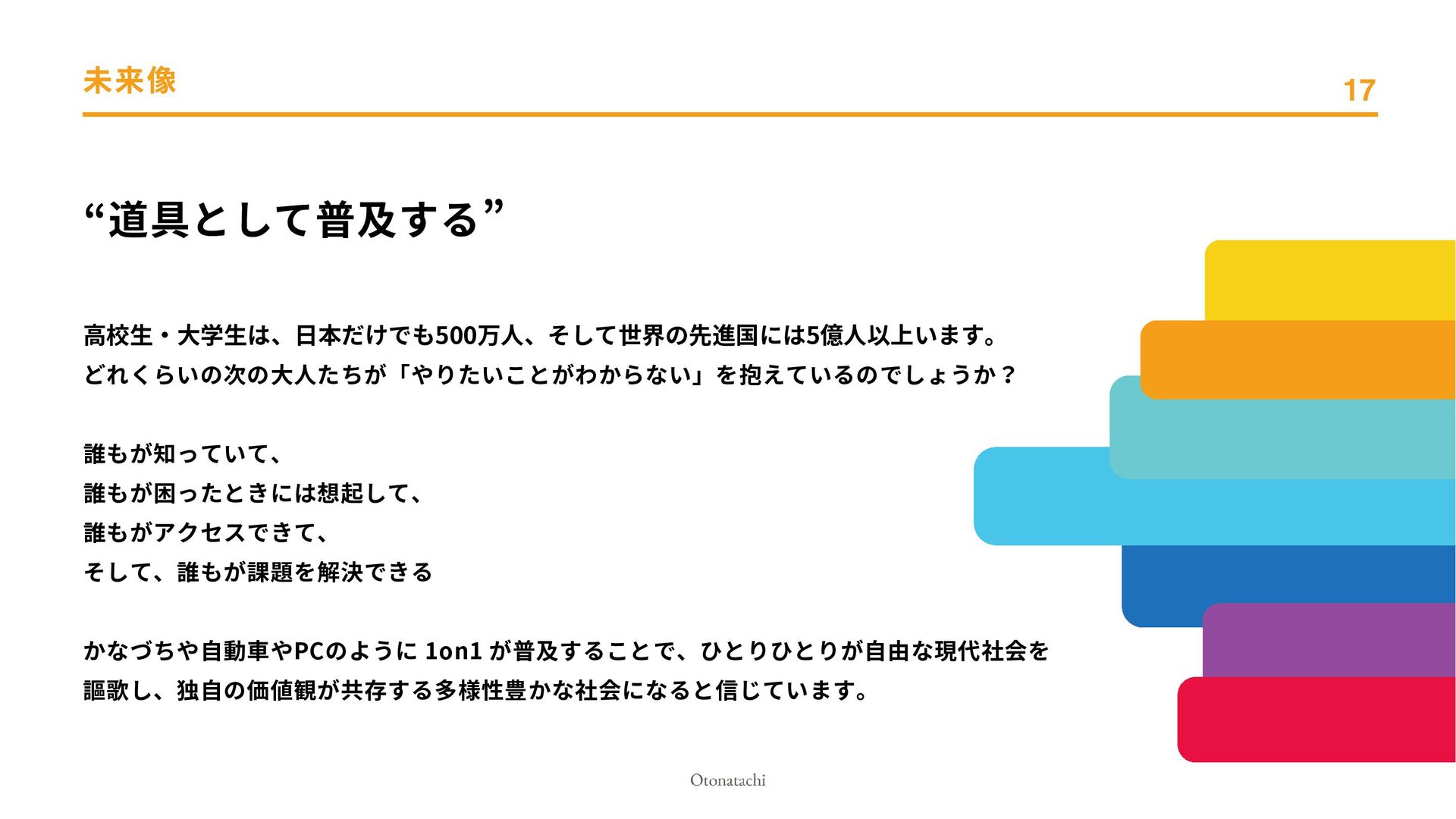 未来像

17

“道具として普及する”

高校生・大学生は、日本だけでも500万人、そして世界の先進国には5億人以上います。
どれくらいの次の大人たちが「やりたいことがわからない」を抱えているのでしょうか？

誰もが知っていて、
誰もが困ったときには想起して、
誰もがアクセスできて、
そして、誰もが課題を解決できる

かなづちや自動車やPCのように 1on1 が普及することで、ひとりひとりが自由な現代社会を謳歌し、独自の価値観が共存する多様性豊かな社会になると信じています。

Otonatachi